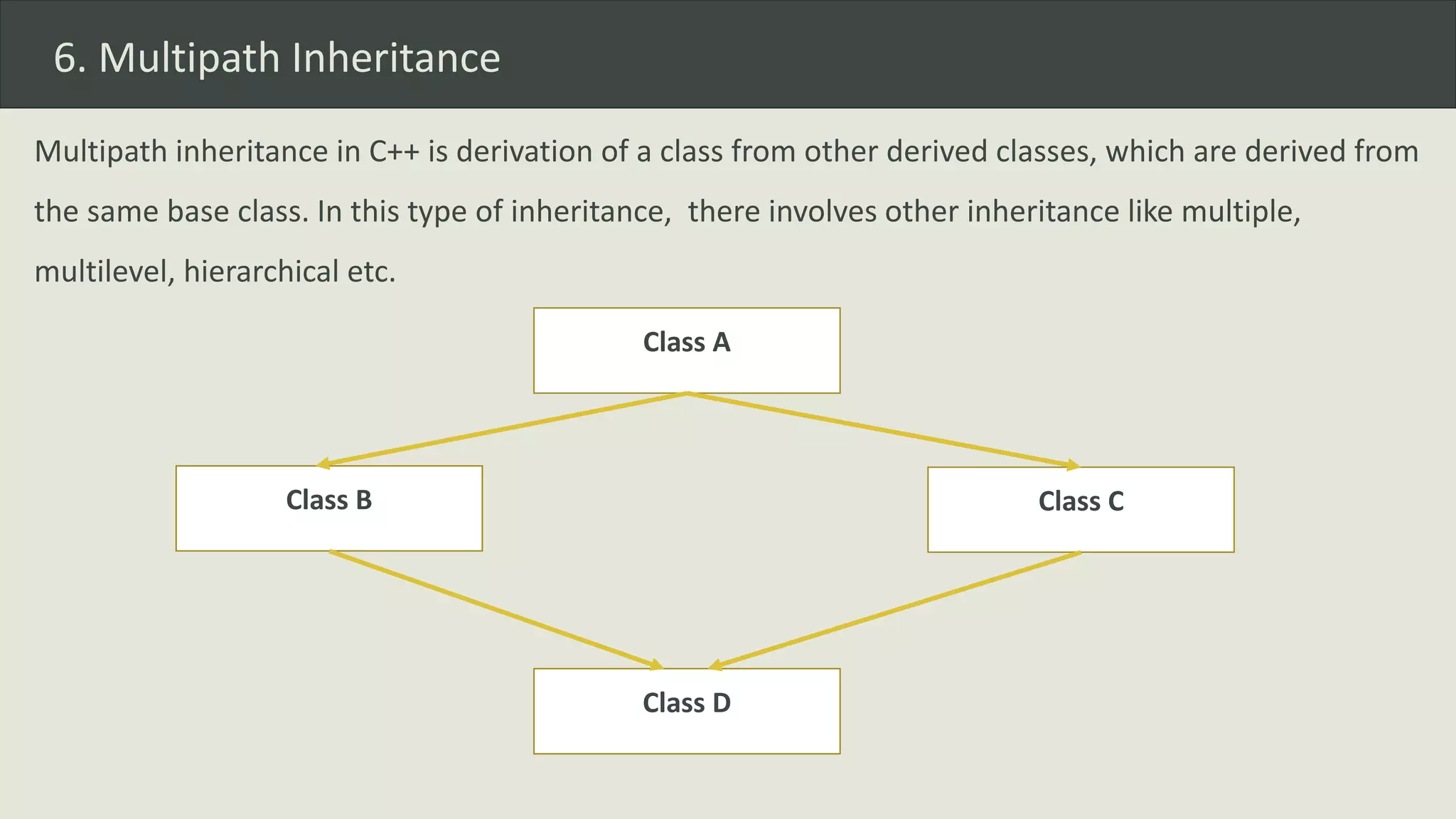 6. Multipath Inheritance

Multipath inheritance in C++ is derivation of a class from other derived classes, which are derived from the same base class. In this type of inheritance, there involves other inheritance like multiple, multilevel, hierarchical etc.

Class A

Class B

Class C

Class D